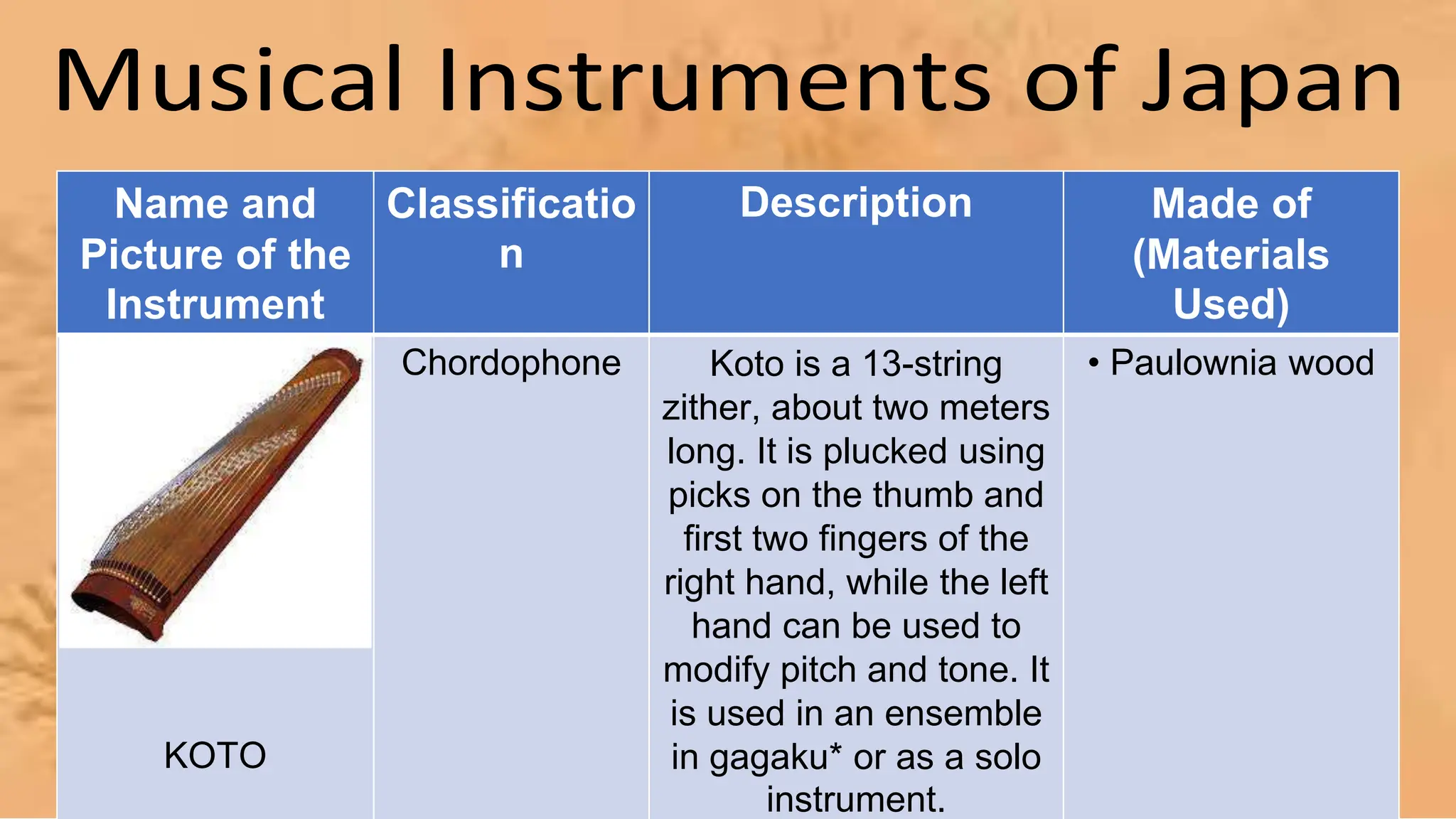 Musical Instruments of Japan

| Name and Picture of the Instrument | Classification | Description | Made of (Materials Used) |
|---|---|---|---|
| KOTO | Chordophone | Koto is a 13-string zither, about two meters long. It is plucked using picks on the thumb and first two fingers of the right hand, while the left hand can be used to modify pitch and tone. It is used in an ensemble in gagaku* or as a solo instrument. | • Paulownia wood |